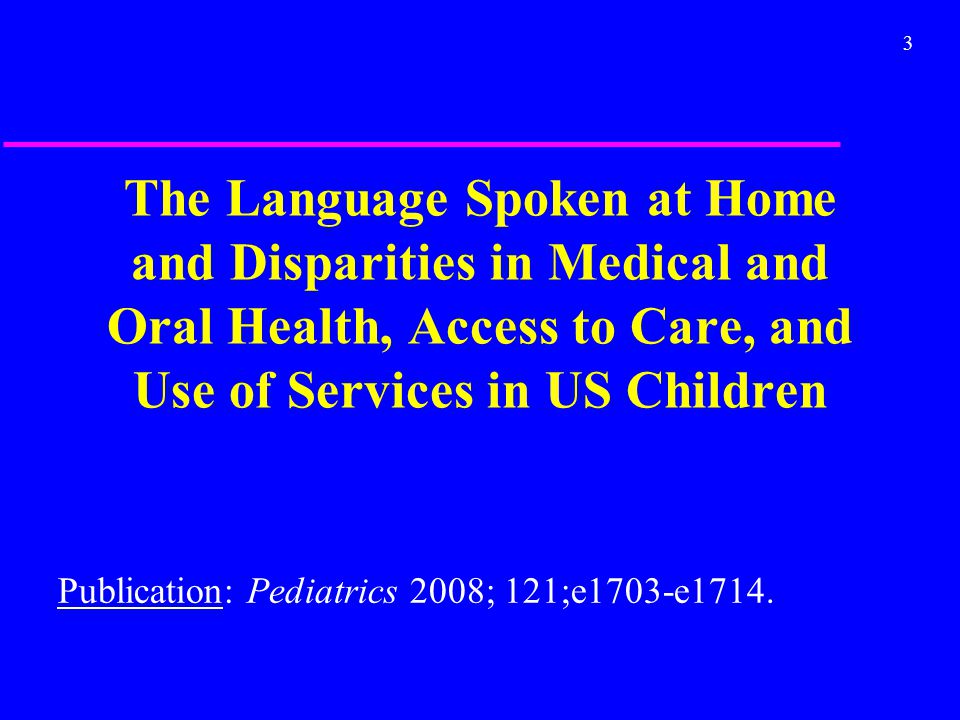 3

The Language Spoken at Home and Disparities in Medical and Oral Health, Access to Care, and Use of Services in US Children

Publication: Pediatrics 2008; 121;e1703-e1714.